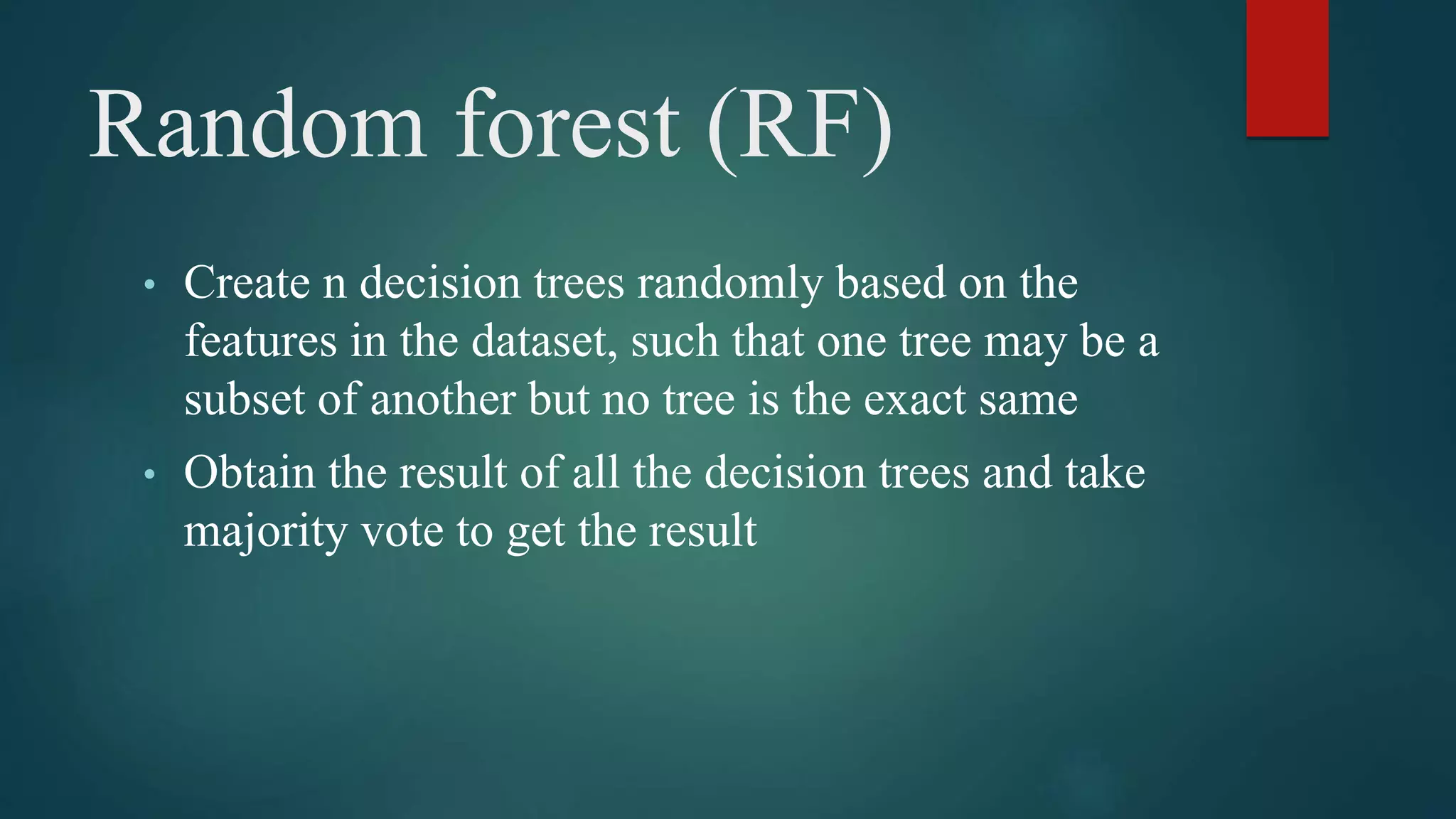 Random forest (RF)

• Create n decision trees randomly based on the features in the dataset, such that one tree may be a subset of another but no tree is the exact same

• Obtain the result of all the decision trees and take majority vote to get the result